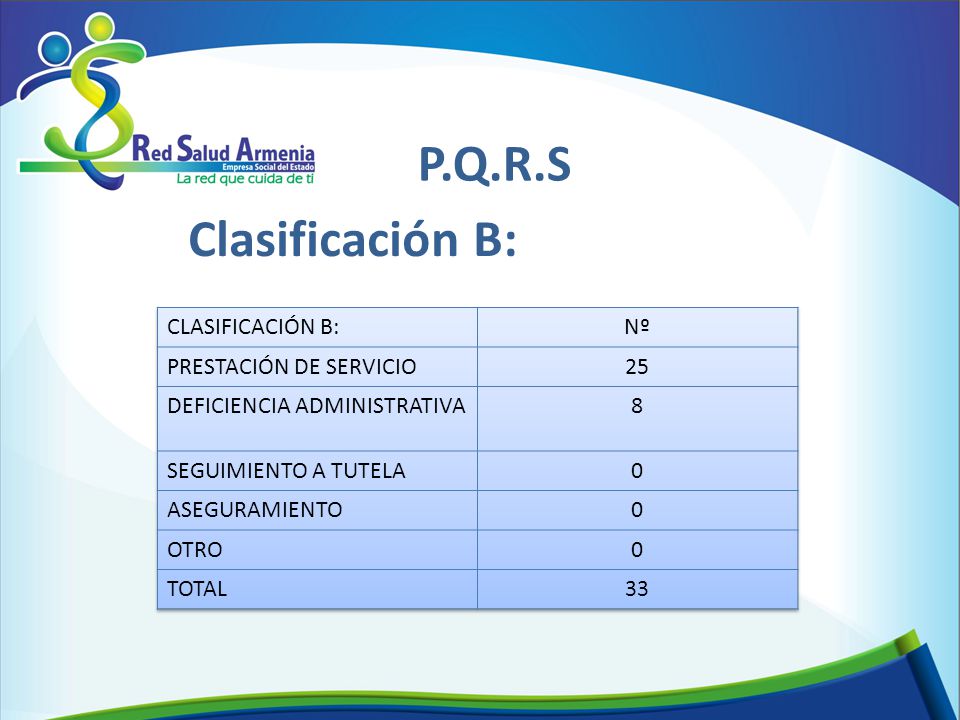 Red Salud Armenia
Empresa Social del Estado
La red que cuida de ti

P.Q.R.S

Clasificación B:

| CLASIFICACIÓN B: | Nº |
|---|---|
| PRESTACIÓN DE SERVICIO | 25 |
| DEFICIENCIA ADMINISTRATIVA | 8 |
| SEGUIMIENTO A TUTELA | 0 |
| ASEGURAMIENTO | 0 |
| OTRO | 0 |
| TOTAL | 33 |